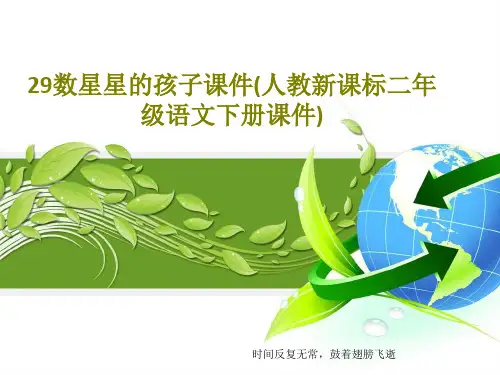 29数星星的孩子课件(人教新课标二年级语文下册课件)

时间反复无常，鼓着翅膀飞逝